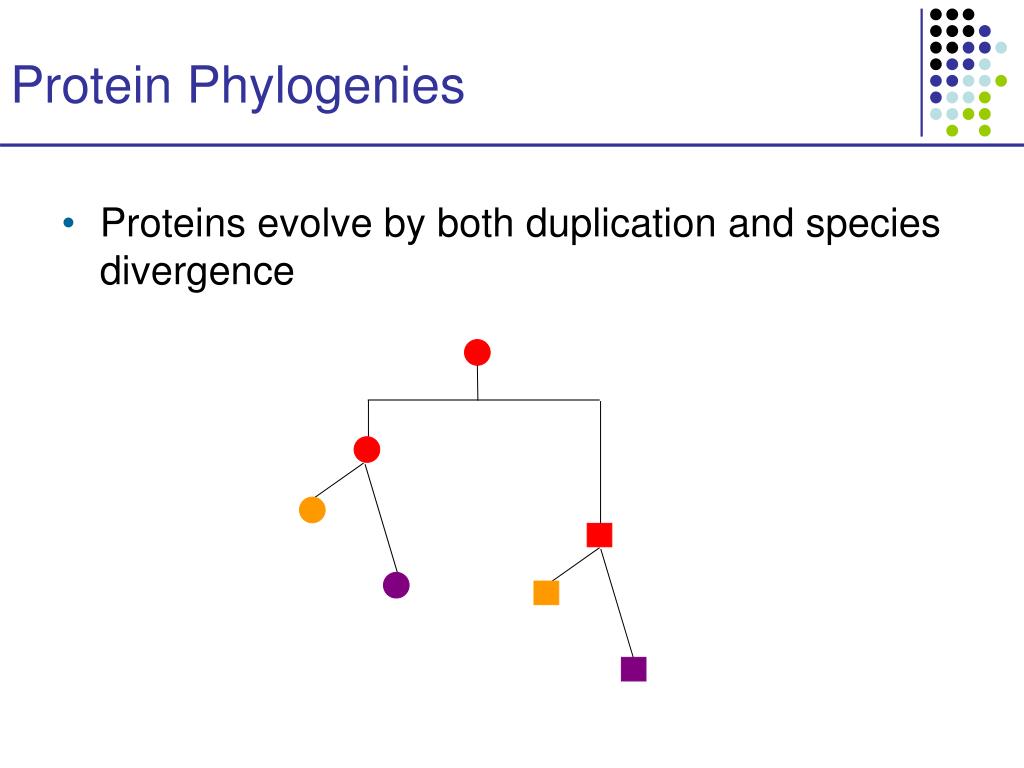 Protein Phylogenies

• Proteins evolve by both duplication and species divergence